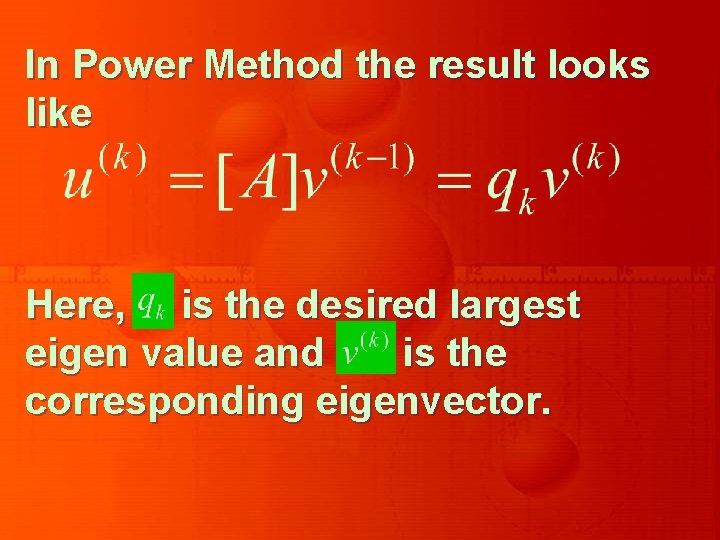 In Power Method the result looks like

$u^{(k)} = [A]v^{(k-1)} = q_k v^{(k)}$

Here, $q_k$ is the desired largest eigen value and $v^{(k)}$ is the corresponding eigenvector.